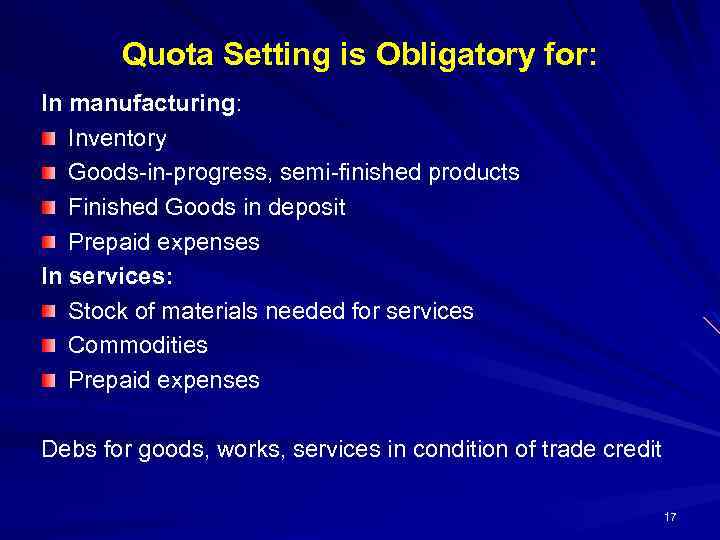 Quota Setting is Obligatory for:

In manufacturing:

Inventory

Goods-in-progress, semi-finished products

Finished Goods in deposit

Prepaid expenses

In services:

Stock of materials needed for services

Commodities

Prepaid expenses

Debs for goods, works, services in condition of trade credit

17